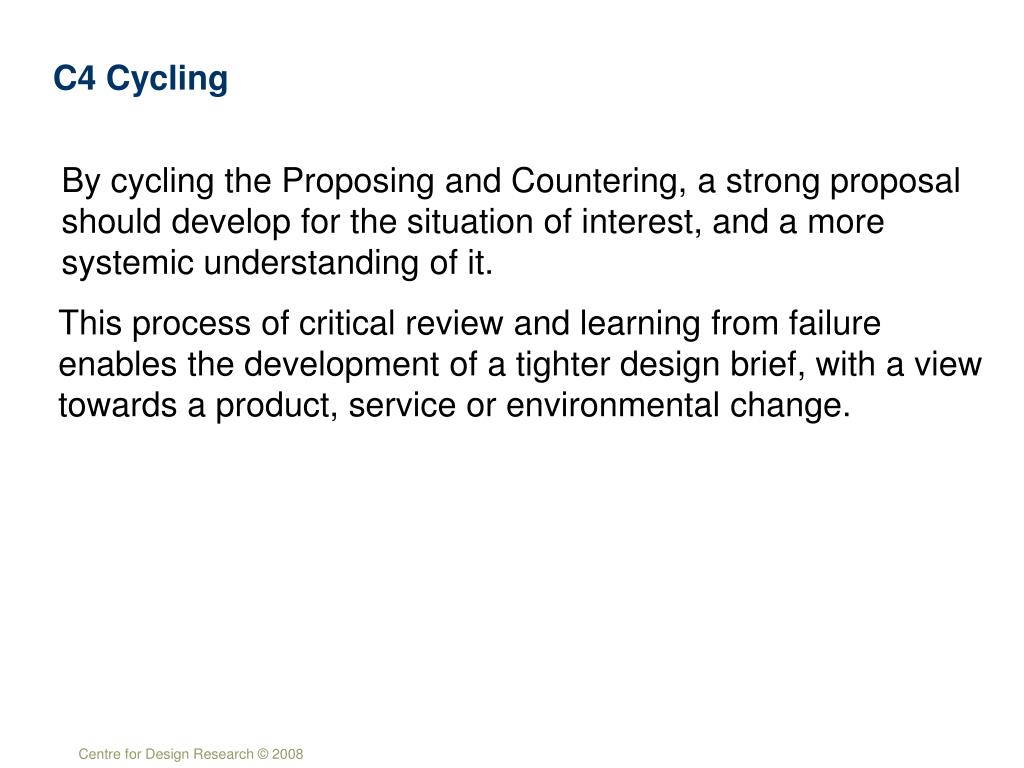 C4 Cycling

By cycling the Proposing and Countering, a strong proposal should develop for the situation of interest, and a more systemic understanding of it.

This process of critical review and learning from failure enables the development of a tighter design brief, with a view towards a product, service or environmental change.

Centre for Design Research © 2008